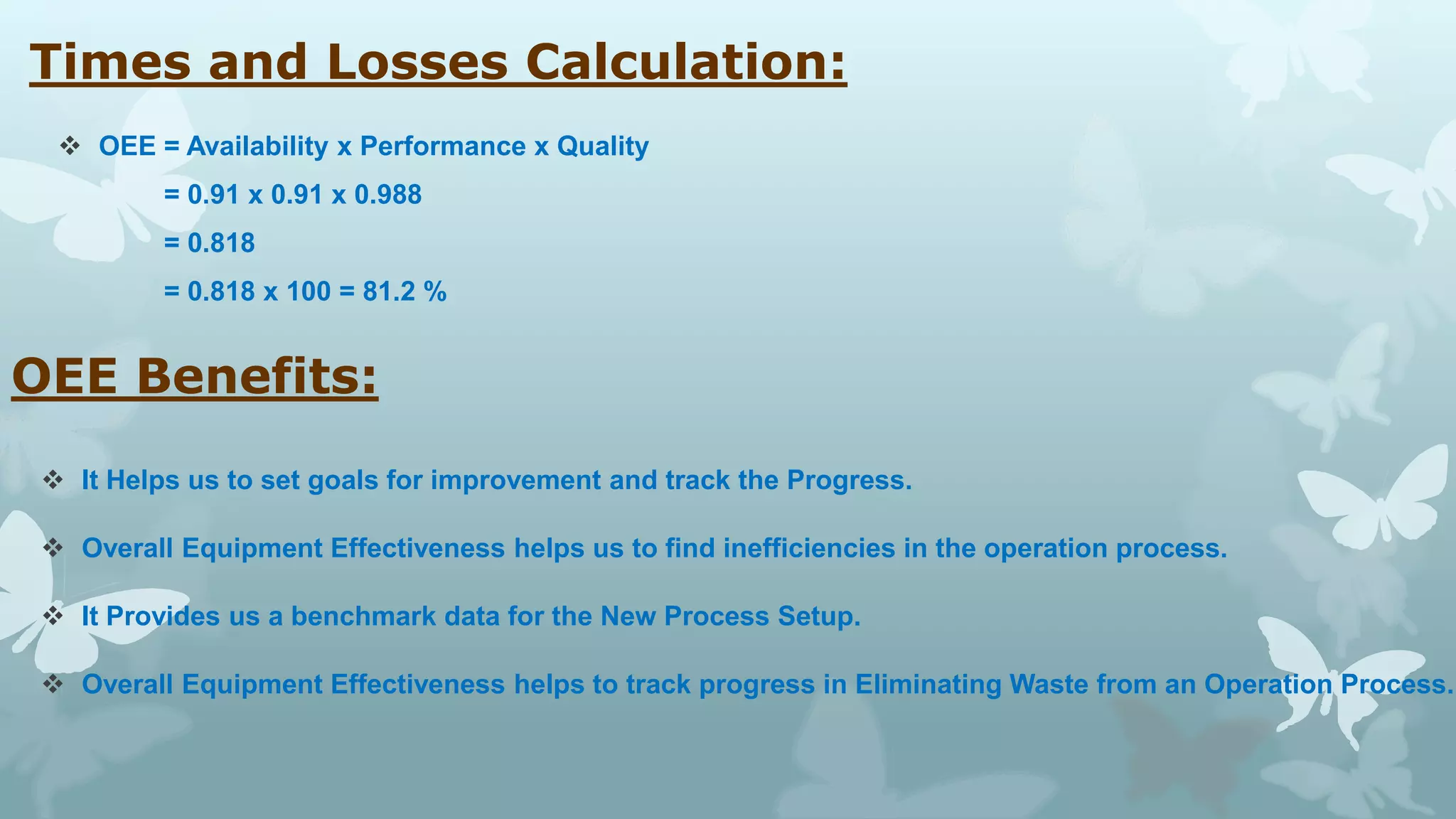 Times and Losses Calculation:

❖ OEE = Availability x Performance x Quality

= 0.91 x 0.91 x 0.988

= 0.818

= 0.818 x 100 = 81.2 %

OEE Benefits:

❖ It Helps us to set goals for improvement and track the Progress.

❖ Overall Equipment Effectiveness helps us to find inefficiencies in the operation process.

❖ It Provides us a benchmark data for the New Process Setup.

❖ Overall Equipment Effectiveness helps to track progress in Eliminating Waste from an Operation Process.